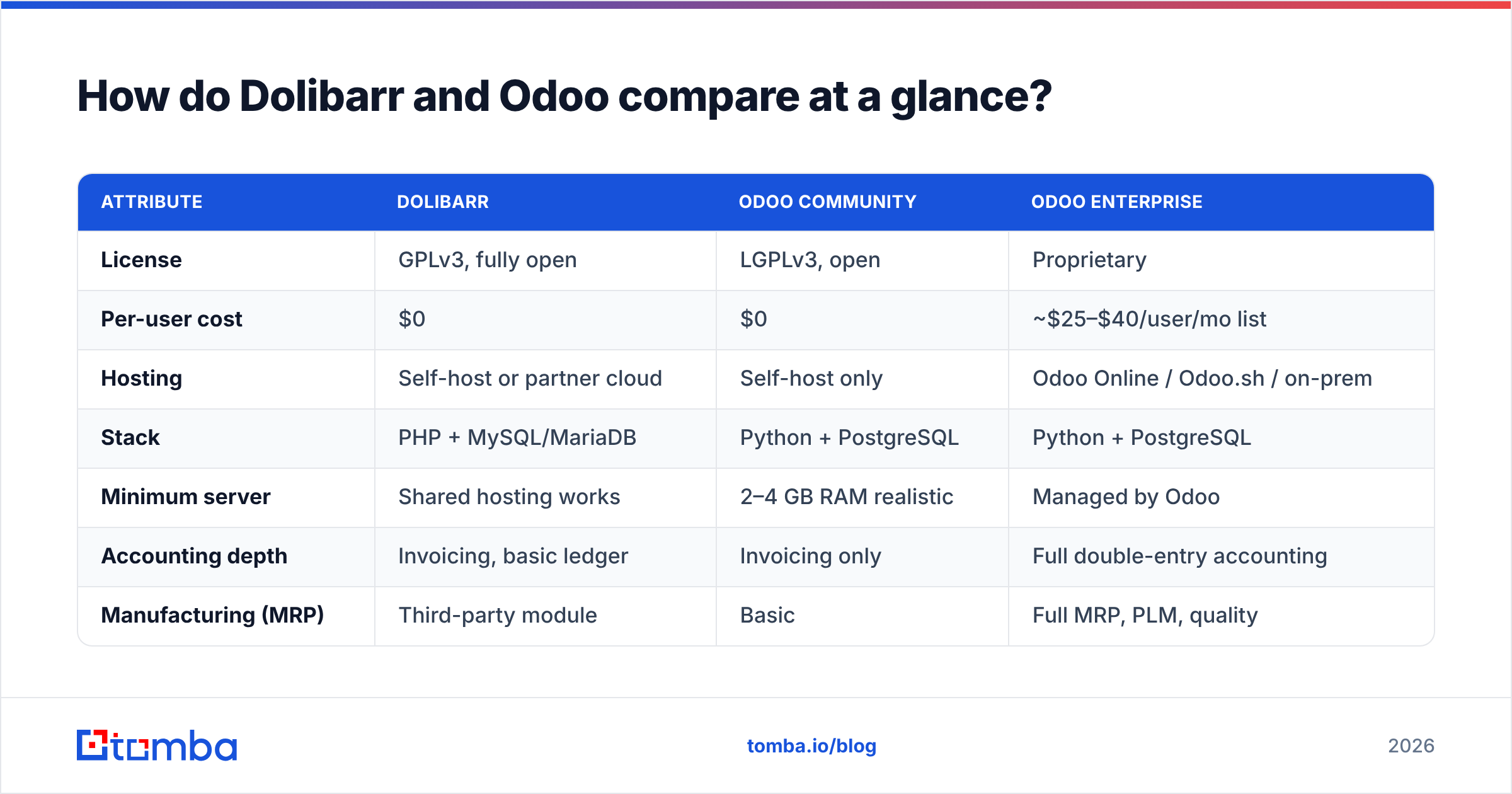 How do Dolibarr and Odoo compare at a glance?

| ATTRIBUTE | DOLIBARR | ODOO COMMUNITY | ODOO ENTERPRISE |
|---|---|---|---|
| License | GPLv3, fully open | LGPLv3, open | Proprietary |
| Per-user cost | \$0 | \$0 | ~\$25–\$40/user/mo list |
| Hosting | Self-host or partner cloud | Self-host only | Odoo Online / Odoo.sh / on-prem |
| Stack | PHP + MySQL/MariaDB | Python + PostgreSQL | Python + PostgreSQL |
| Minimum server | Shared hosting works | 2–4 GB RAM realistic | Managed by Odoo |
| Accounting depth | Invoicing, basic ledger | Invoicing only | Full double-entry accounting |
| Manufacturing (MRP) | Third-party module | Basic | Full MRP, PLM, quality |

tomba

tomba.io/blog

2026